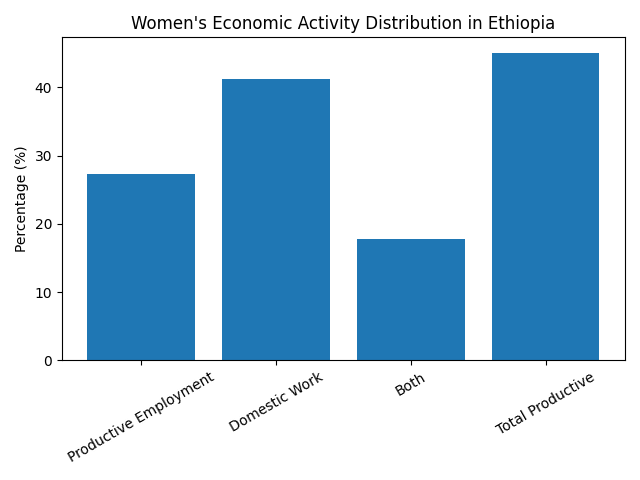 Women's Economic Activity Distribution in Ethiopia

Percentage (%)

40
30
20
10
0

Productive Employment
Domestic Work
Both
Total Productive